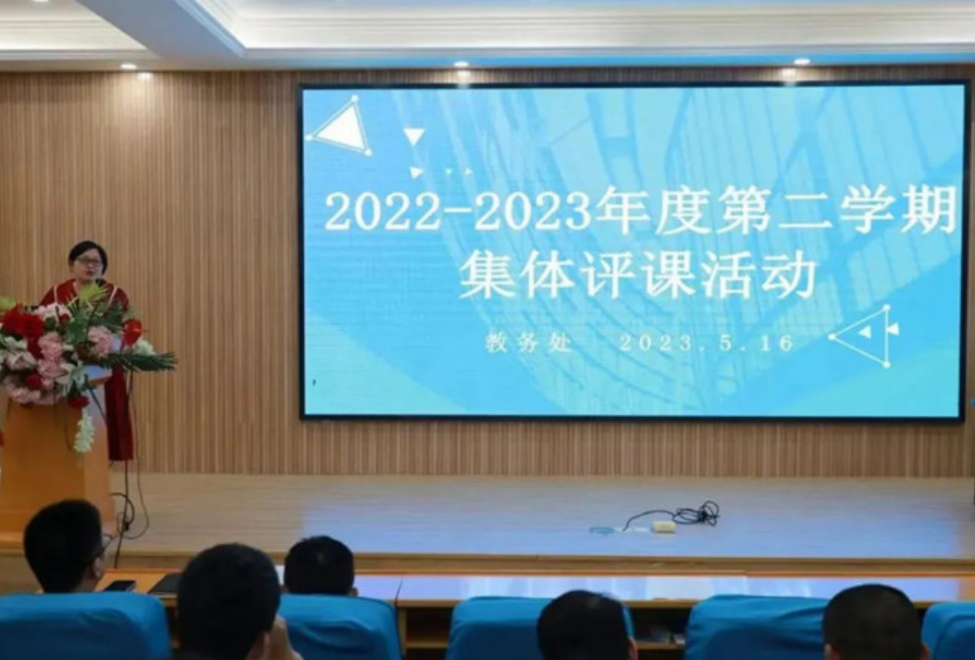 2022-2023年度第二学期
集体评课活动

教务处　2023.5.16